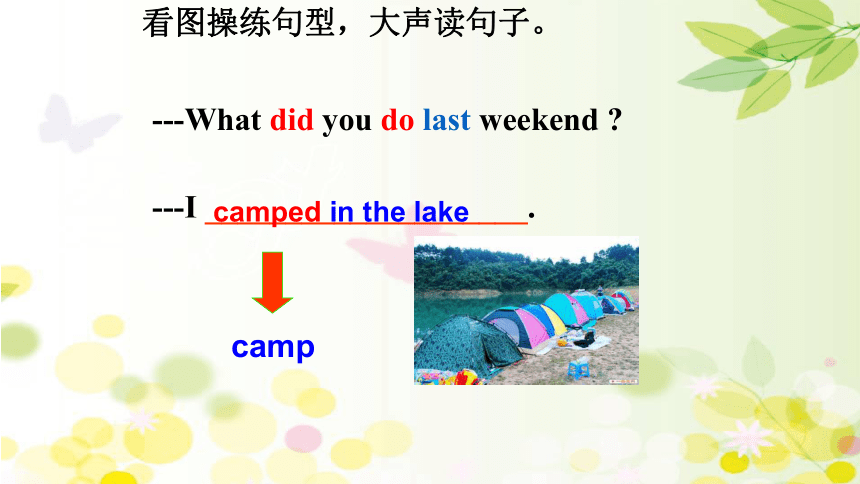 看图操练句型，大声读句子。

---What did you do last weekend ?

---I camped in the lake.

camp